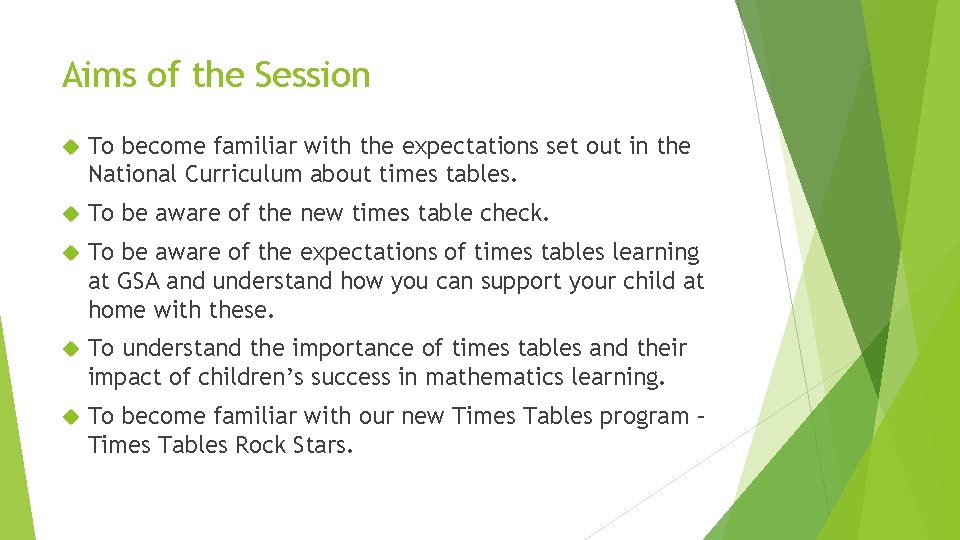 Aims of the Session

To become familiar with the expectations set out in the National Curriculum about times tables.

To be aware of the new times table check.

To be aware of the expectations of times tables learning at GSA and understand how you can support your child at home with these.

To understand the importance of times tables and their impact of children's success in mathematics learning.

To become familiar with our new Times Tables program – Times Tables Rock Stars.